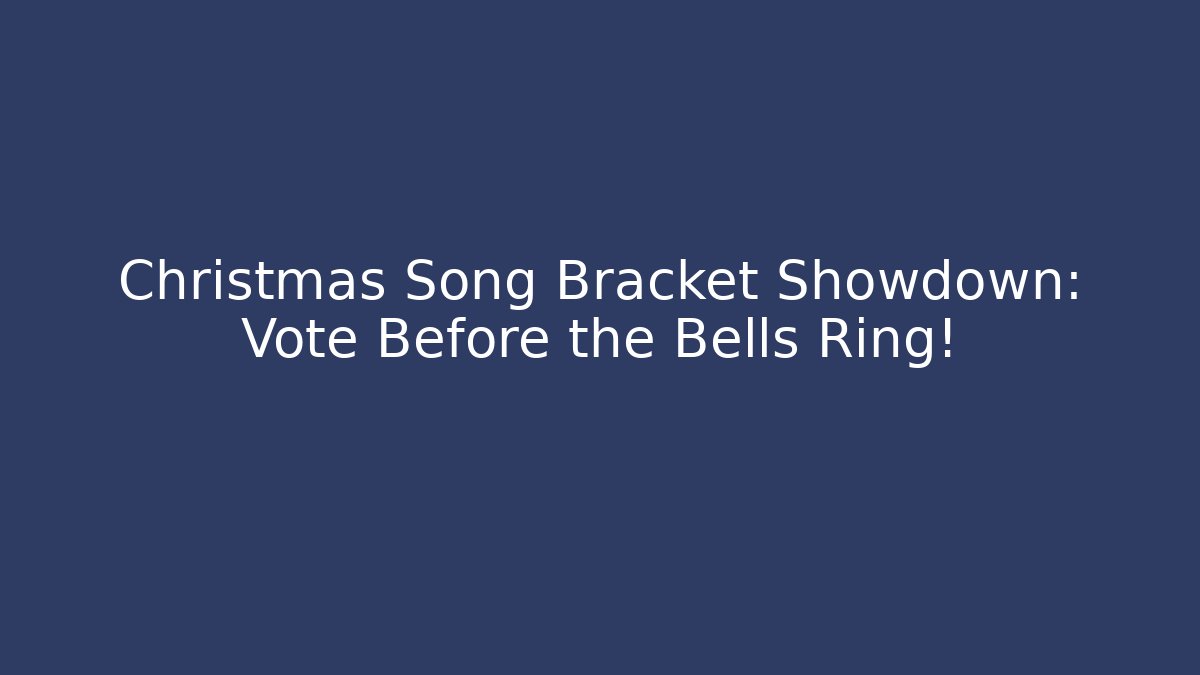 Christmas Song Bracket Showdown: Vote Before the Bells Ring!